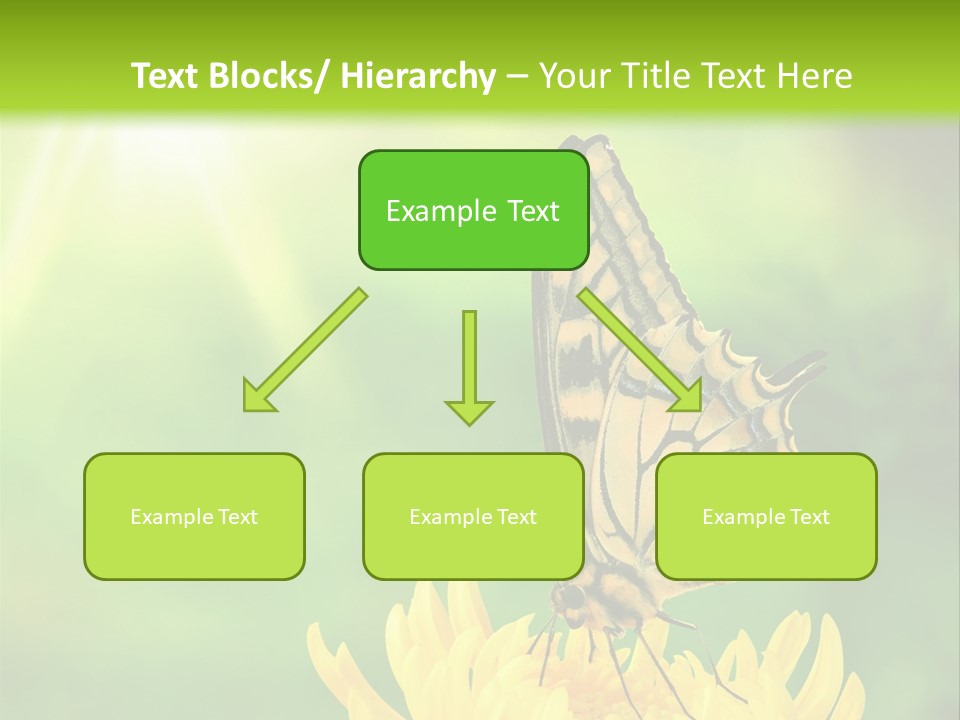 Text Blocks/ Hierarchy – Your Title Text Here

Example Text

Example Text

Example Text

Example Text